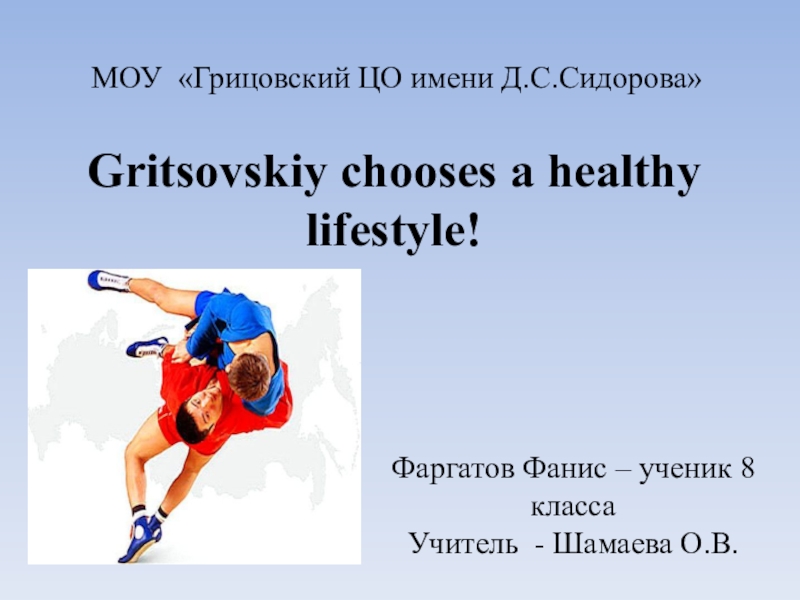 МОУ «Грицовский ЦО имени Д.С.Сидорова»

Gritsovskiy chooses a healthy lifestyle!

Фаргатов Фанис – ученик 8 класса
Учитель - Шамаева О.В.